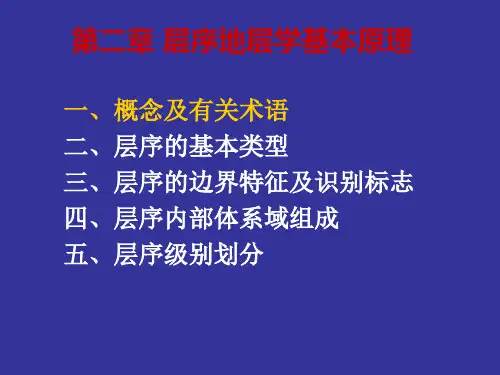 第二章 层序地层学基本原理

一、概念及有关术语
二、层序的基本类型
三、层序的边界特征及识别标志
四、层序内部体系域组成
五、层序级别划分